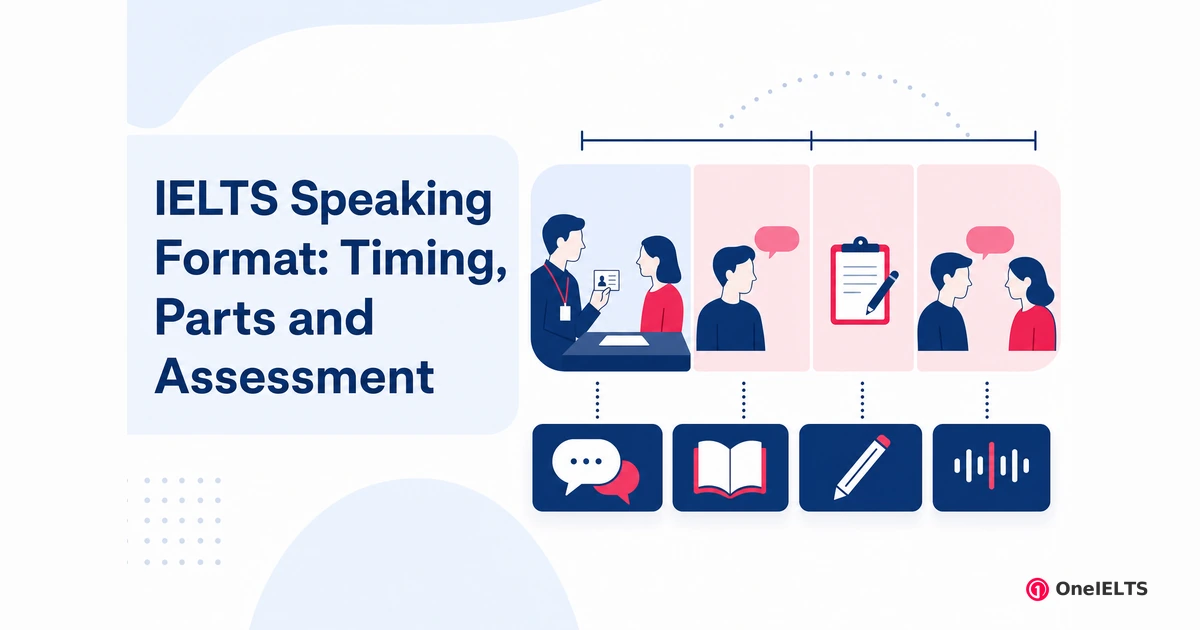 IELTS Speaking Format: Timing, Parts and Assessment

OneIELTS